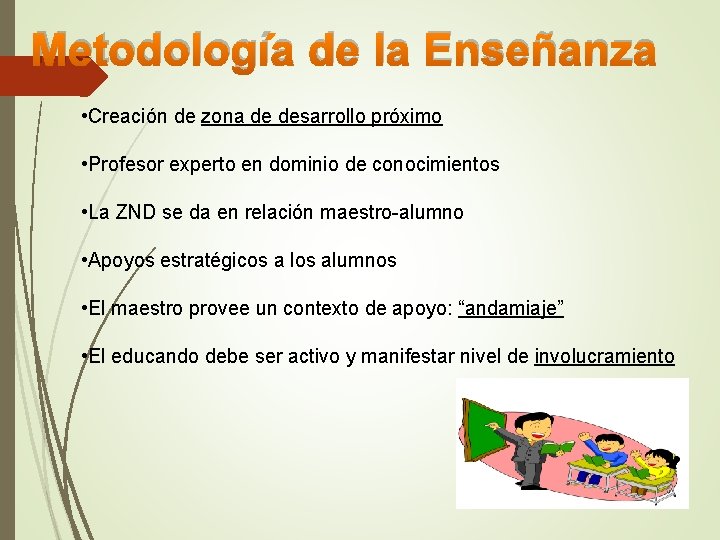 Metodología de la Enseñanza

•Creación de zona de desarrollo próximo

•Profesor experto en dominio de conocimientos

•La ZND se da en relación maestro-alumno

•Apoyos estratégicos a los alumnos

•El maestro provee un contexto de apoyo: “andamiaje”

•El educando debe ser activo y manifestar nivel de involucramiento